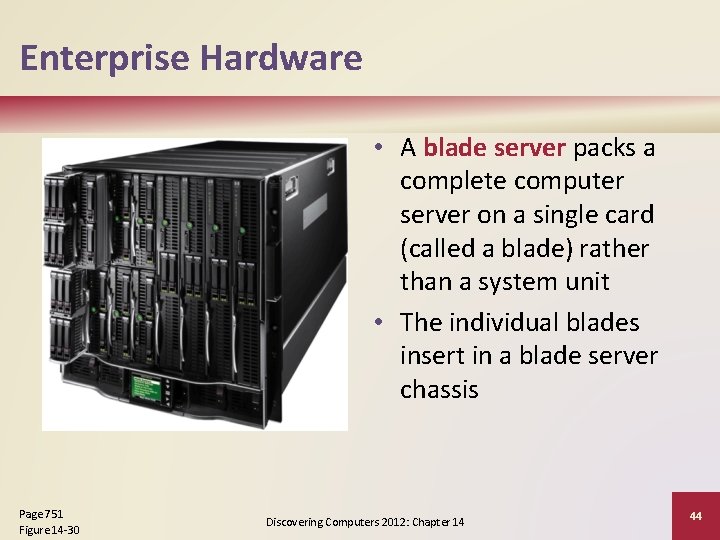 Enterprise Hardware

• A blade server packs a complete computer server on a single card (called a blade) rather than a system unit

• The individual blades insert in a blade server chassis

Page 751
Figure 14-30

Discovering Computers 2012: Chapter 14

44